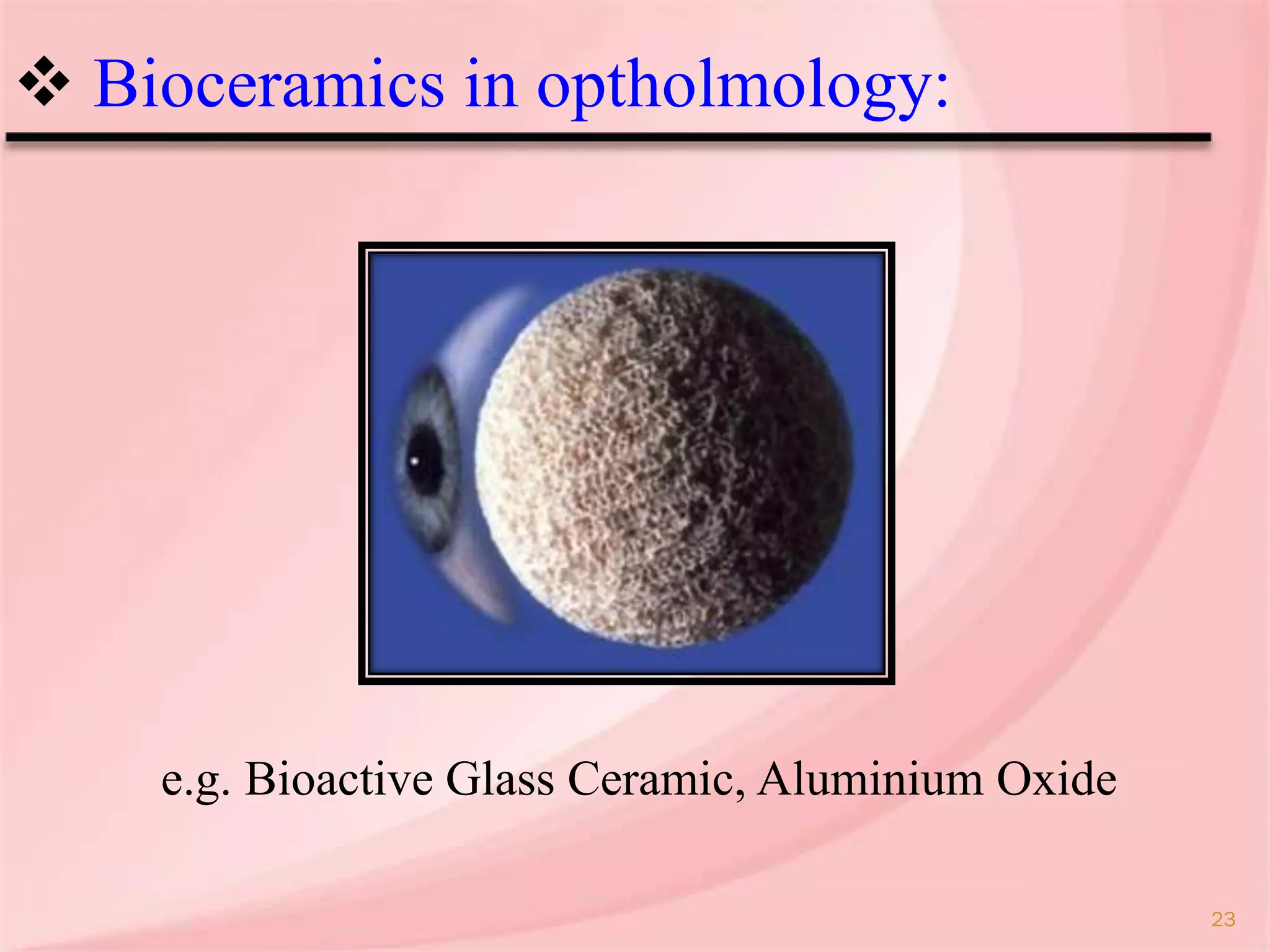 ❖ Bioceramics in optholmology:

e.g. Bioactive Glass Ceramic, Aluminium Oxide

23